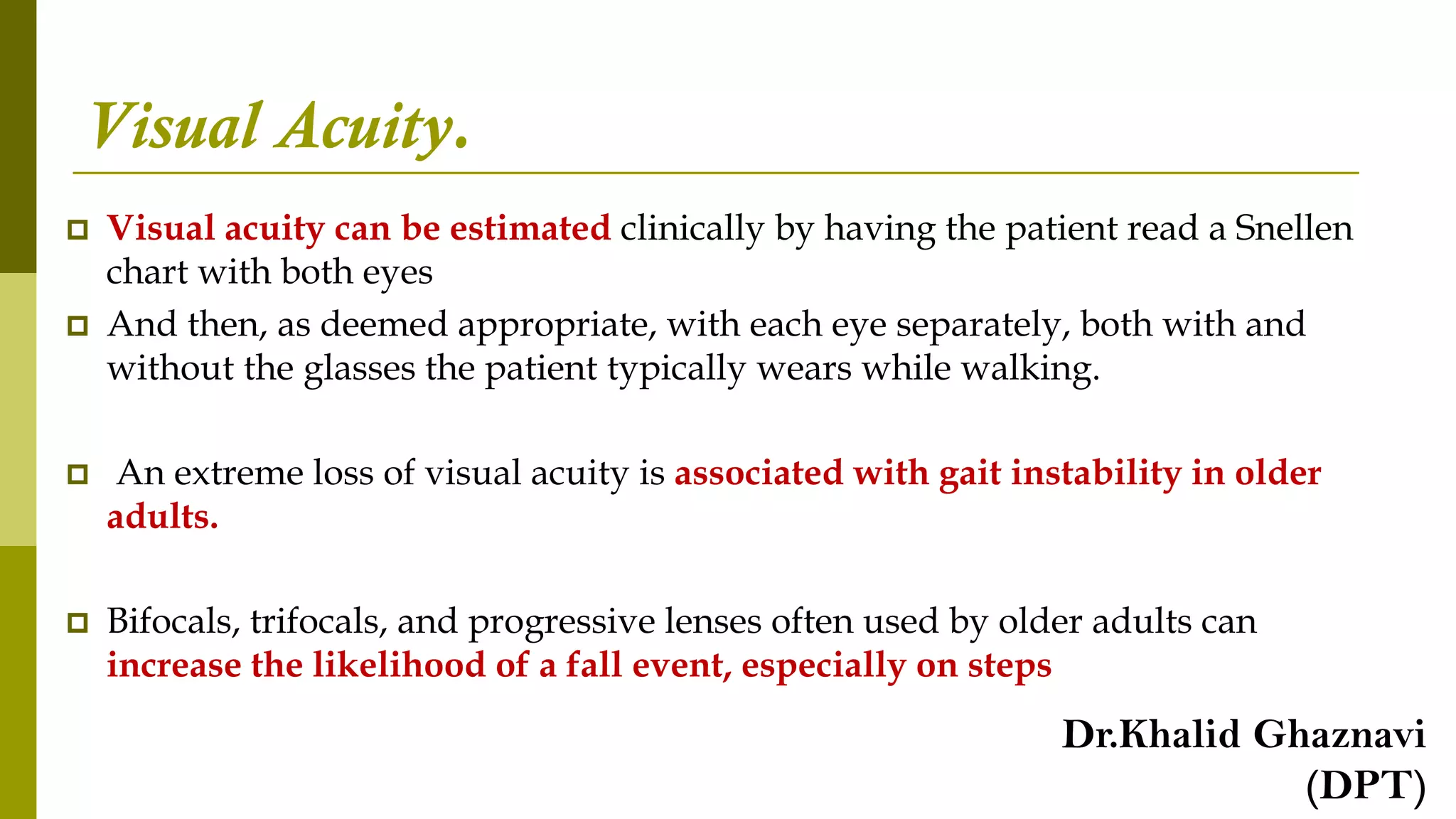 Visual Acuity.

Visual acuity can be estimated clinically by having the patient read a Snellen chart with both eyes

And then, as deemed appropriate, with each eye separately, both with and without the glasses the patient typically wears while walking.

An extreme loss of visual acuity is associated with gait instability in older adults.

Bifocals, trifocals, and progressive lenses often used by older adults can increase the likelihood of a fall event, especially on steps

Dr.Khalid Ghaznavi (DPT)